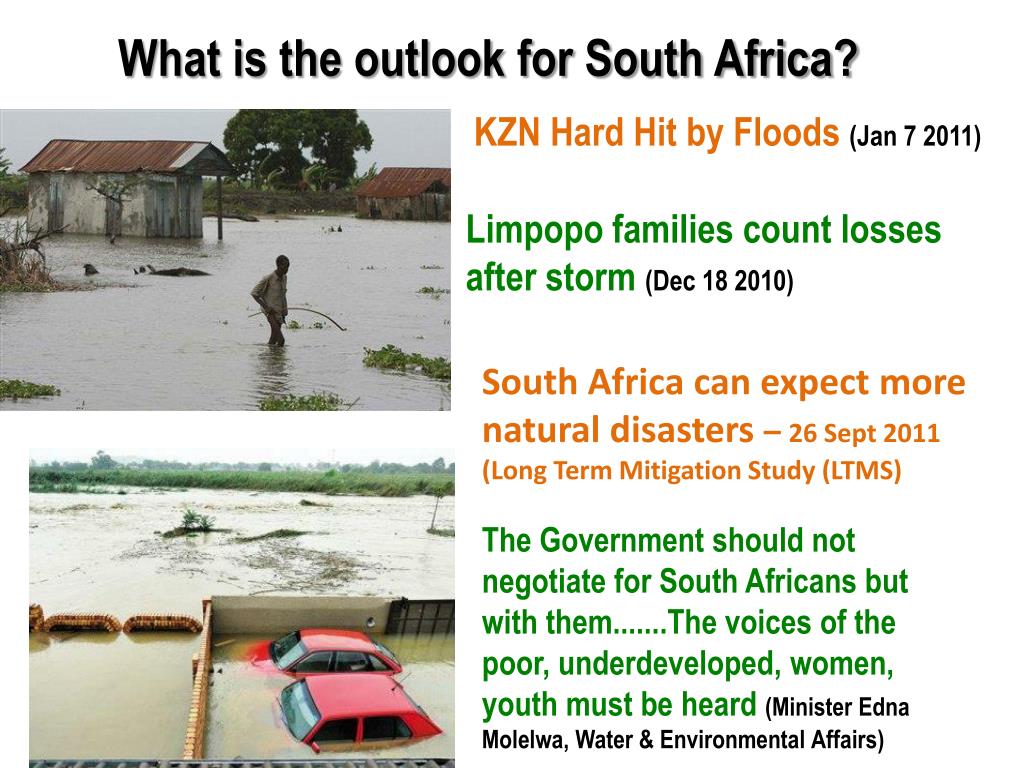 What is the outlook for South Africa?

KZN Hard Hit by Floods (Jan 7 2011)

Limpopo families count losses after storm (Dec 18 2010)

South Africa can expect more natural disasters – 26 Sept 2011 (Long Term Mitigation Study (LTMS)

The Government should not negotiate for South Africans but with them.......The voices of the poor, underdeveloped, women, youth must be heard (Minister Edna Molelwa, Water & Environmental Affairs)